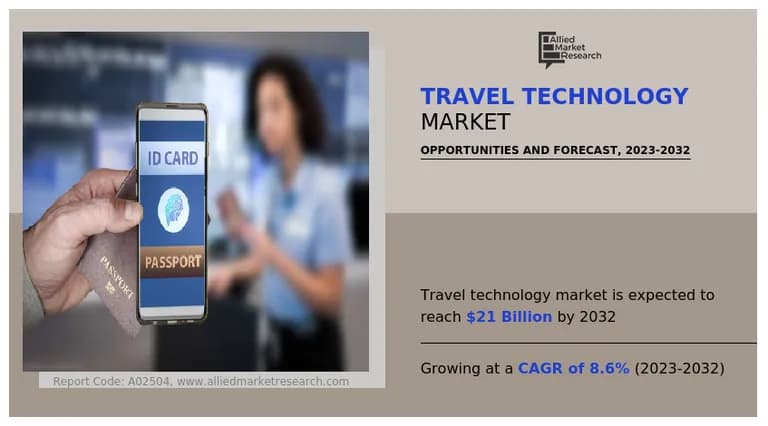 ID CARD

PASSPORT

PASSPORT

Report Code: A02504, www.alliedmarketresearch.com

Allied Market Research

TRAVEL TECHNOLOGY MARKET

OPPORTUNITIES AND FORECAST, 2023-2032

Travel technology market is expected to reach $21 Billion by 2032

Growing at a CAGR of 8.6% (2023-2032)